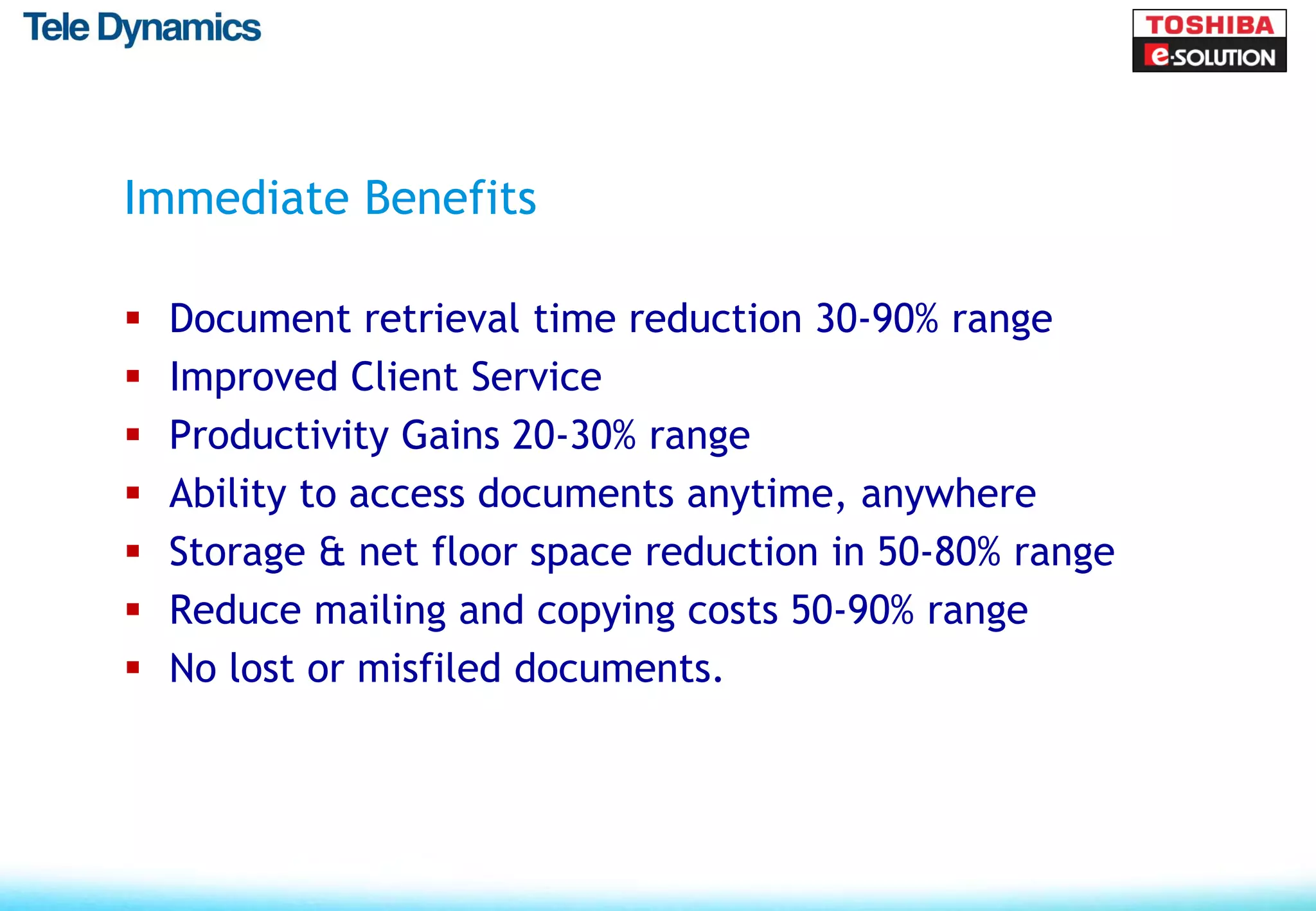 Tele Dynamics

TOSHIBA
e-SOLUTION

Immediate Benefits

▪ Document retrieval time reduction 30-90% range
▪ Improved Client Service
▪ Productivity Gains 20-30% range
▪ Ability to access documents anytime, anywhere
▪ Storage & net floor space reduction in 50-80% range
▪ Reduce mailing and copying costs 50-90% range
▪ No lost or misfiled documents.